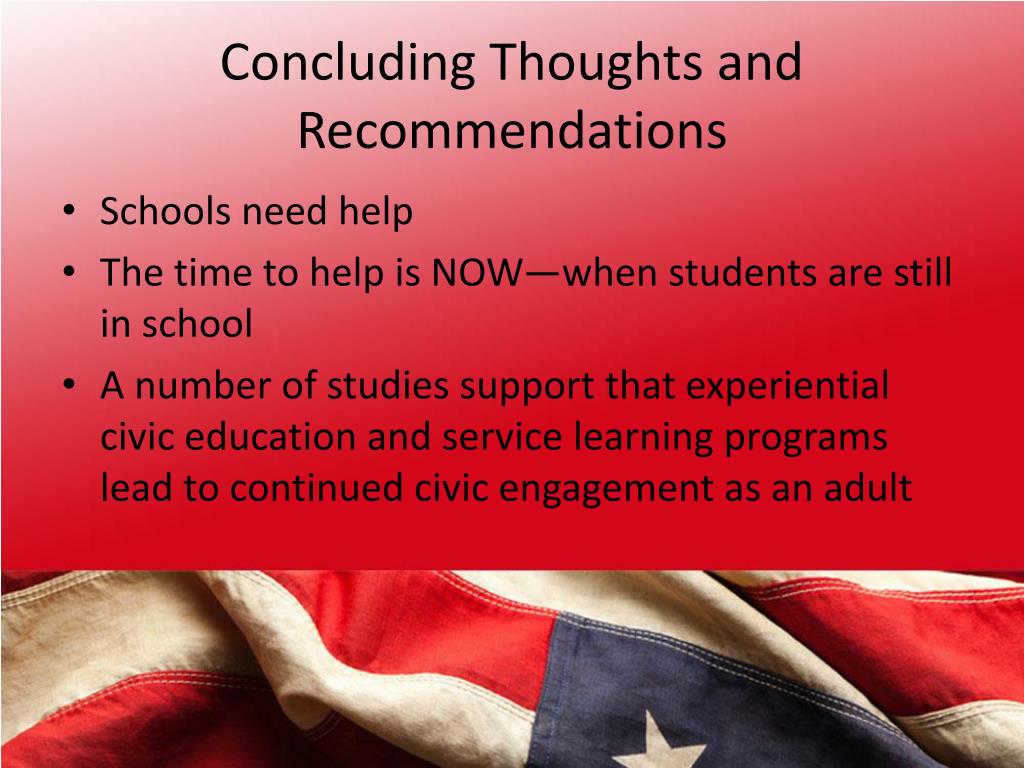 Concluding Thoughts and Recommendations

• Schools need help
• The time to help is NOW—when students are still in school
• A number of studies support that experiential civic education and service learning programs lead to continued civic engagement as an adult